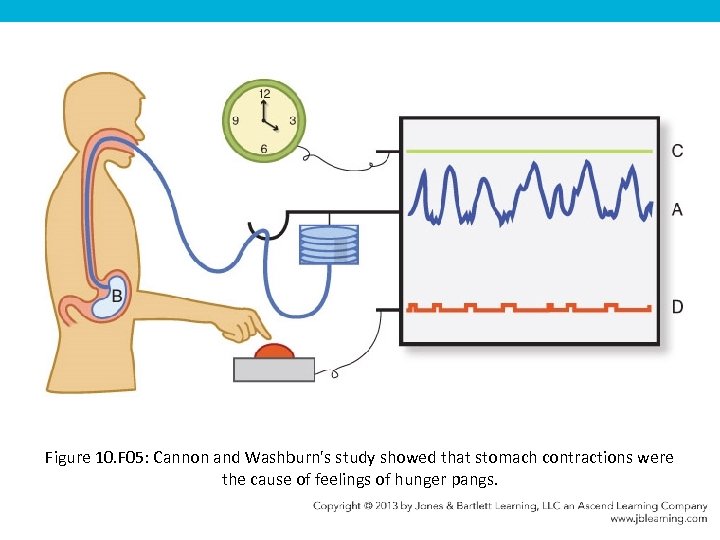 12
9
3
6
B
C
A
D

Figure 10.F05: Cannon and Washburn's study showed that stomach contractions were the cause of feelings of hunger pangs.

Copyright © 2013 by Jones & Bartlett Learning, LLC an Ascend Learning Company
www.jblearning.com